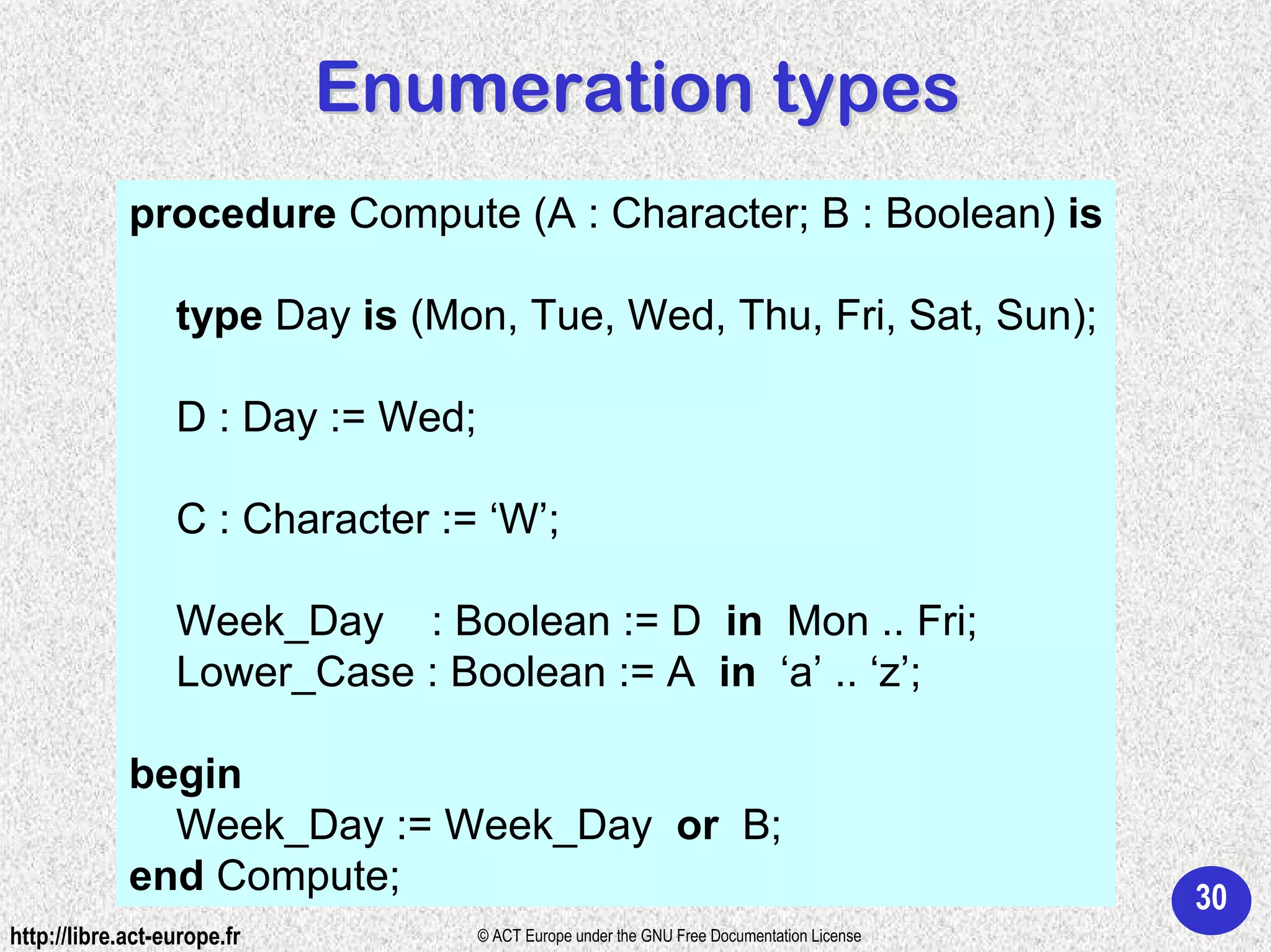 Enumeration types

procedure Compute (A : Character; B : Boolean) is

type Day is (Mon, Tue, Wed, Thu, Fri, Sat, Sun);

D : Day := Wed;

C : Character := ‘W’;

Week_Day : Boolean := D in Mon .. Fri;
Lower_Case : Boolean := A in ‘a’ .. ‘z’;

begin
Week_Day := Week_Day or B;
end Compute;

30

http://libre.act-europe.fr

© ACT Europe under the GNU Free Documentation License